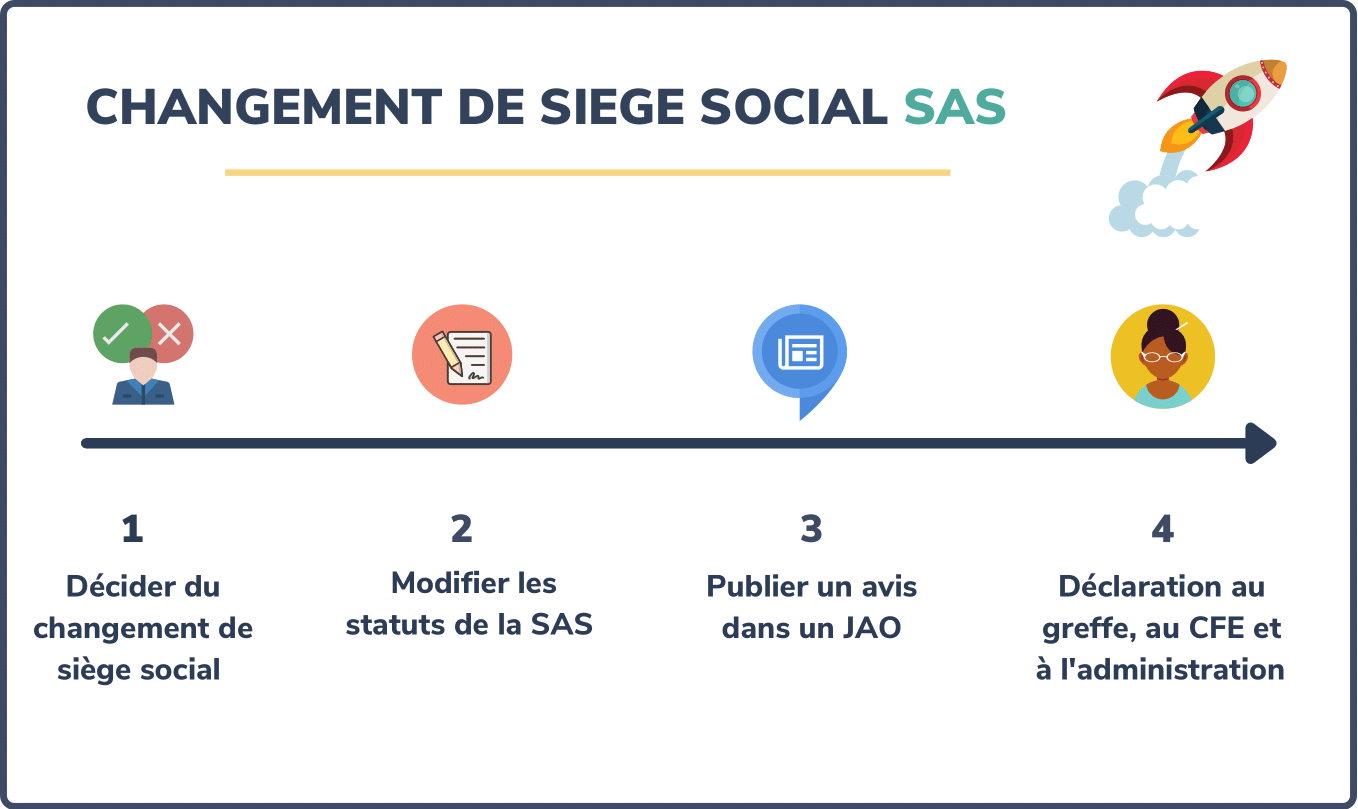 CHANGEMENT DE SIEGE SOCIAL SAS

1
Décider du changement de siège social

2
Modifier les statuts de la SAS

3
Publier un avis dans un JAO

4
Déclaration au greffe, au CFE et à l'administration